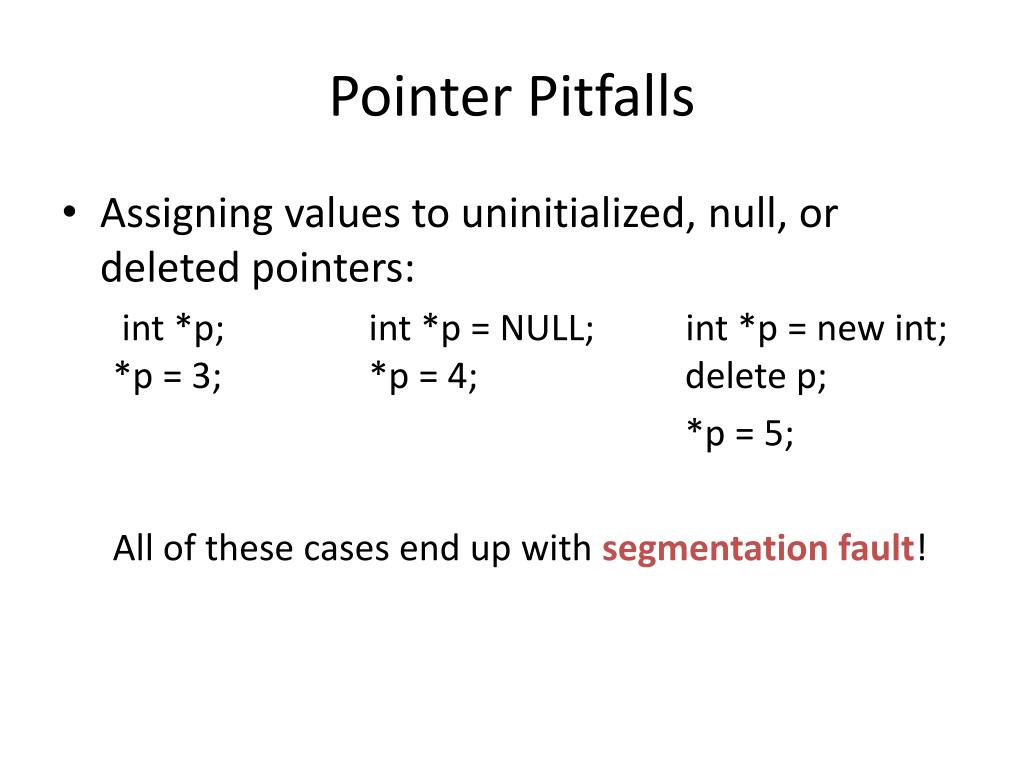 Pointer Pitfalls

• Assigning values to uninitialized, null, or deleted pointers:

int *p;
*p = 3;

int *p = NULL;
*p = 4;

int *p = new int;
delete p;
*p = 5;

All of these cases end up with segmentation fault!